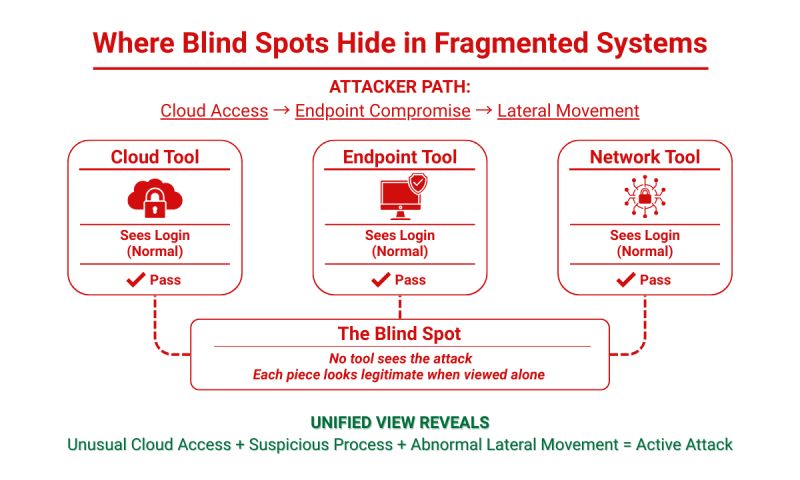 Where Blind Spots Hide in Fragmented Systems

ATTACKER PATH:

Cloud Access → Endpoint Compromise → Lateral Movement

Cloud Tool

Sees Login (Normal)

✔ Pass

Endpoint Tool

Sees Login (Normal)

✔ Pass

Network Tool

Sees Login (Normal)

✔ Pass

The Blind Spot

No tool sees the attack
Each piece looks legitimate when viewed alone

UNIFIED VIEW REVEALS

Unusual Cloud Access + Suspicious Process + Abnormal Lateral Movement = Active Attack